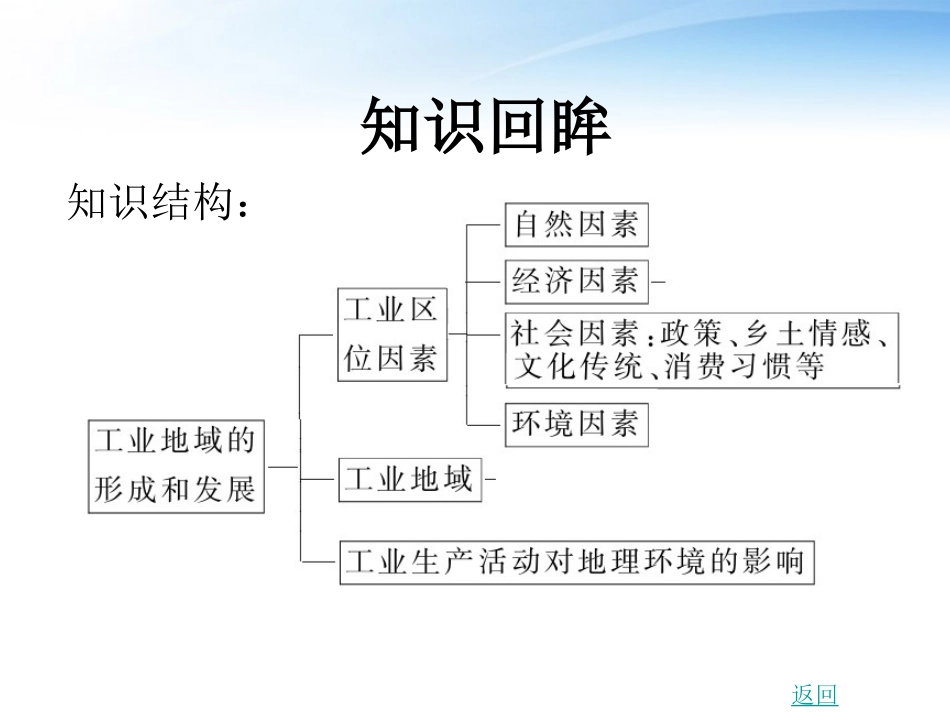 知识回眸

知识结构：

工业地域的形成和发展

工业区位因素

自然因素

经济因素

社会因素：政策、乡土情感、文化传统、消费习惯等

环境因素

工业地域

工业生产活动对地理环境的影响

返回